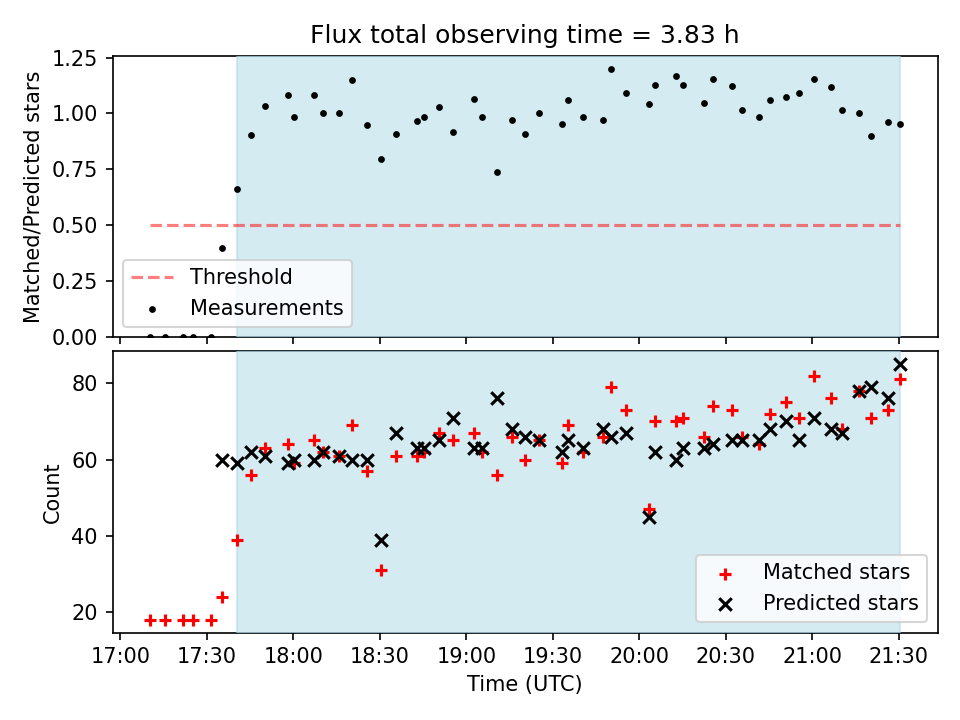 Flux total observing time = 3.83 h

Matched/Predicted stars

1.25
1.00
0.75
0.50
0.25
0.00

Threshold
Measurements

Count

80
60
40
20

Matched stars
Predicted stars

17:00 17:30 18:00 18:30 19:00 19:30 20:00 20:30 21:00 21:30

Time (UTC)